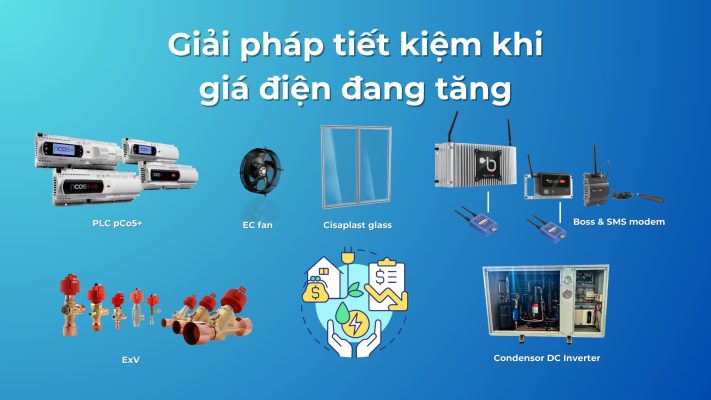 Giải pháp tiết kiệm khi giá điện đang tăng

PLC pCo5+

EC fan

Cisaplast glass

Boss & SMS modem

ExV

Condensor DC Inverter